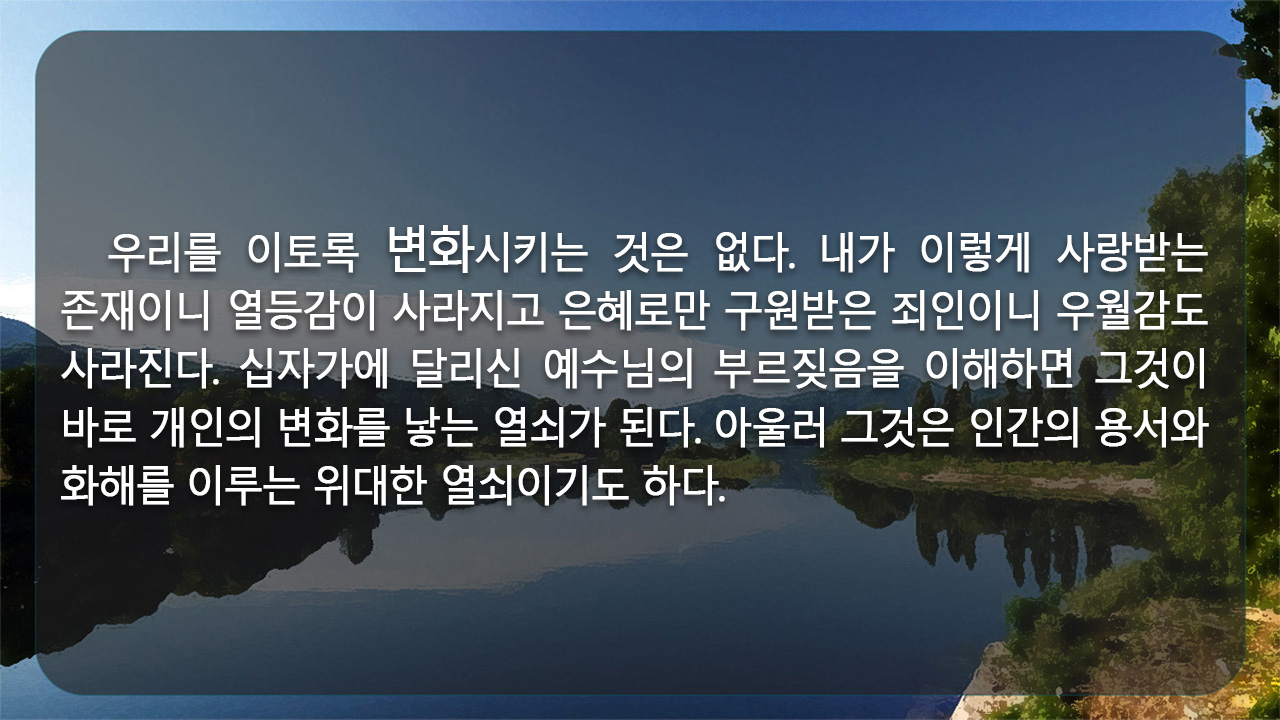 우리를 이토록 변화시키는 것은 없다. 내가 이렇게 사랑받는 존재이니 열등감이 사라지고 은혜로만 구원받은 죄인이니 우월감도 사라진다. 십자가에 달리신 예수님의 부르짖음을 이해하면 그것이 바로 개인의 변화를 낳는 열쇠가 된다. 아울러 그것은 인간의 용서와 화해를 이루는 위대한 열쇠이기도 하다.